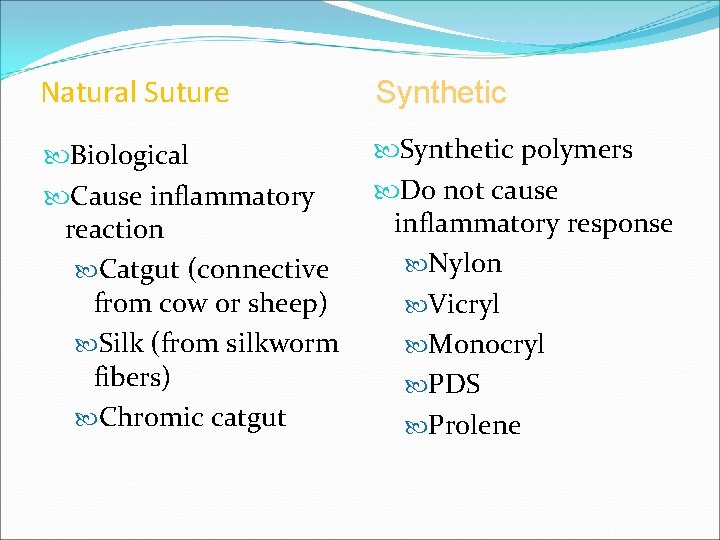 Natural Suture

Biological

Cause inflammatory reaction

Catgut (connective from cow or sheep)

Silk (from silkworm fibers)

Chromic catgut

Synthetic

Synthetic polymers

Do not cause inflammatory response

Nylon

Vicryl

Monocryl

PDS

Prolene